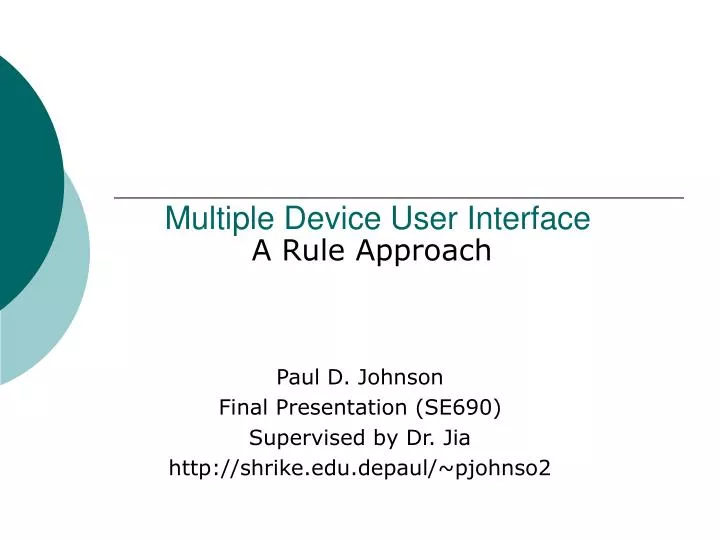 Multiple Device User Interface
A Rule Approach

Paul D. Johnson
Final Presentation (SE690)
Supervised by Dr. Jia
http://shrike.edu.depaul/~pjohnso2